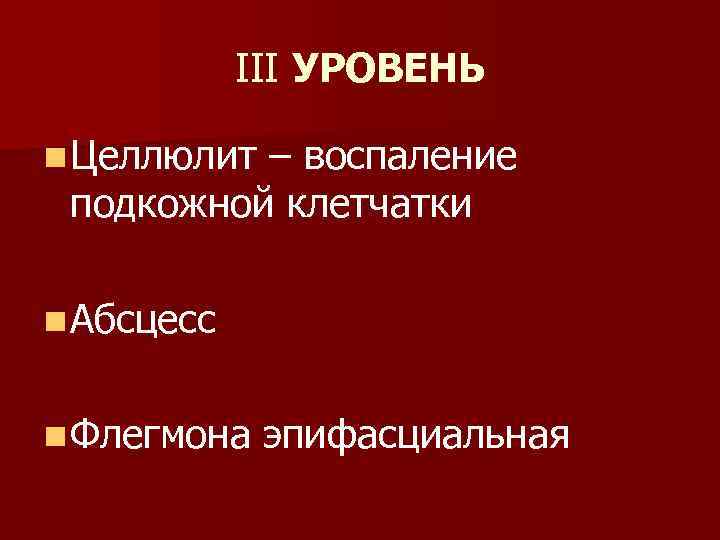 III УРОВЕНЬ

Целлюлит – воспаление подкожной клетчатки

Абсцесс

Флегмона эпифасциальная